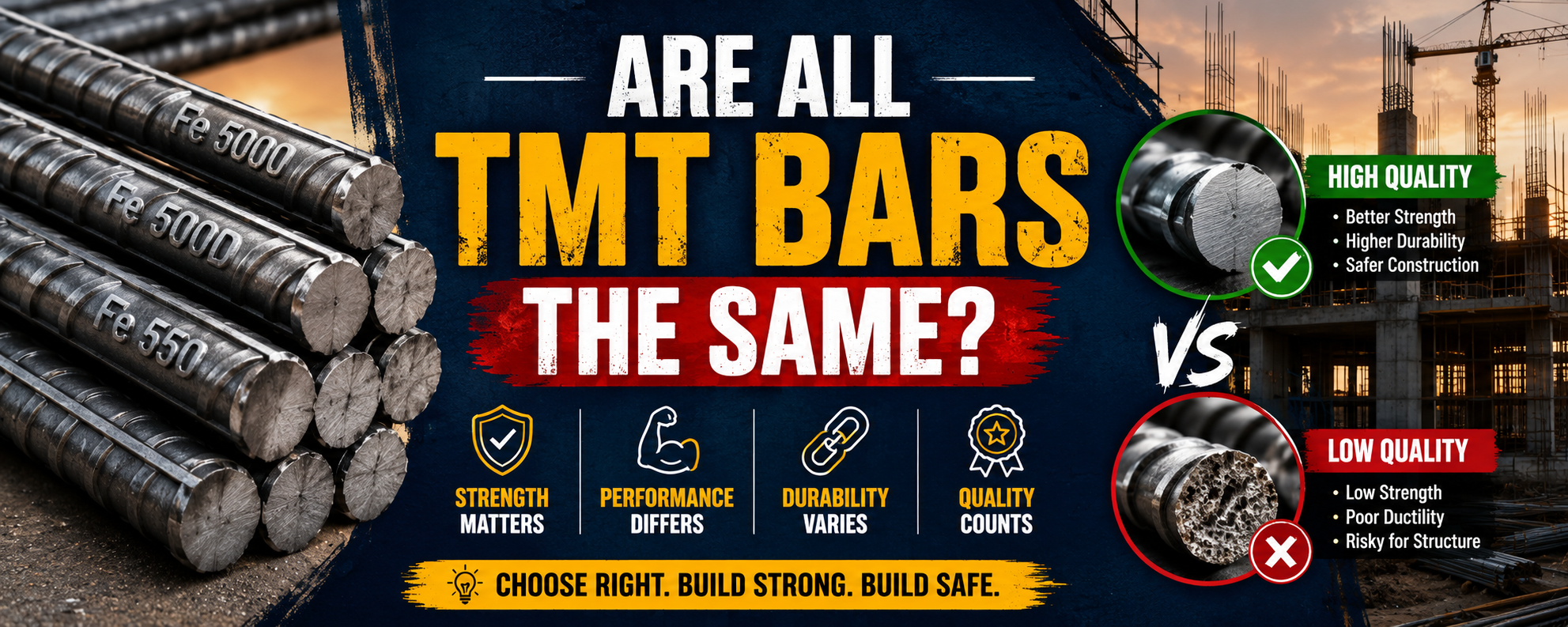 Fe 5000

Fe 500D

Fe 550

ARE ALL

TMT BARS

THE SAME?

STRENGTH MATTERS

PERFORMANCE DIFFERS

DURABILITY VARIES

QUALITY COUNTS

CHOOSE RIGHT. BUILD STRONG. BUILD SAFE.

HIGH QUALITY

• Better Strength
• Higher Durability
• Safer Construction

VS

LOW QUALITY

• Low Strength
• Poor Ductility
• Risky for Structure